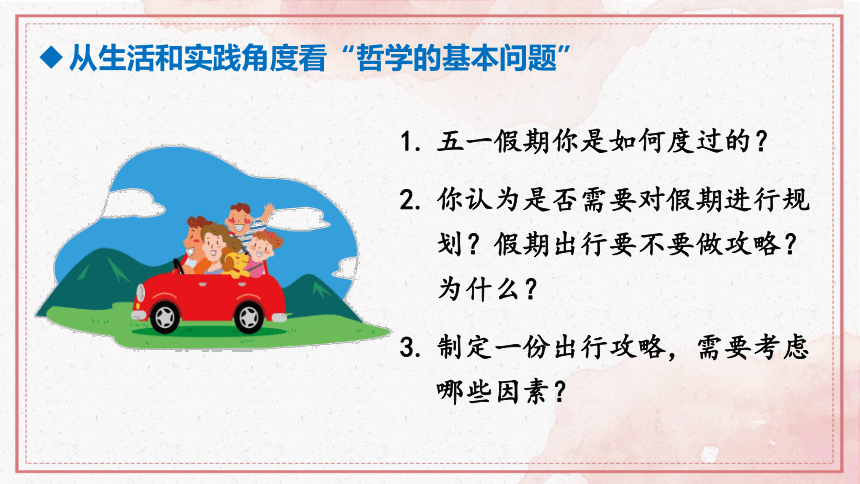 ◆ 从生活和实践角度看“哲学的基本问题”

1. 五一假期你是如何度过的？

2. 你认为是否需要对假期进行规划？假期出行要不要做攻略？为什么？

3. 制定一份出行攻略，需要考虑哪些因素？